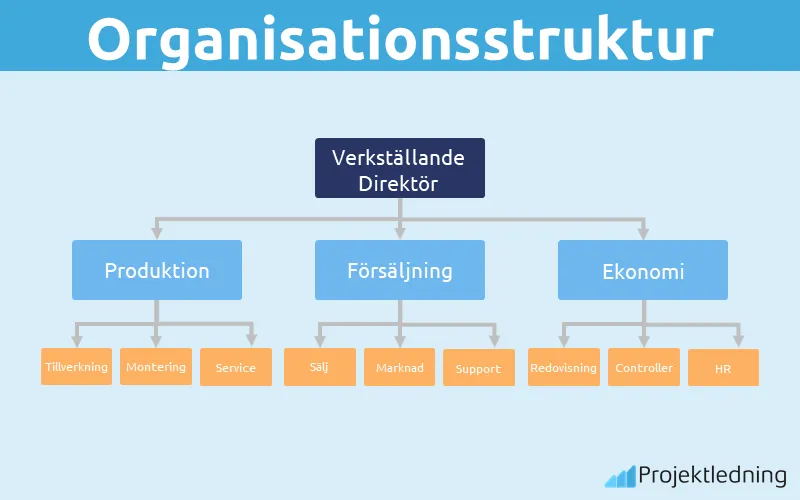 Organisationsstruktur

Verkställande Direktör

Produktion

Försäljning

Ekonomi

Tillverkning

Montering

Service

Sälj

Marknad

Support

Redovisning

Controller

HR

Projektledning